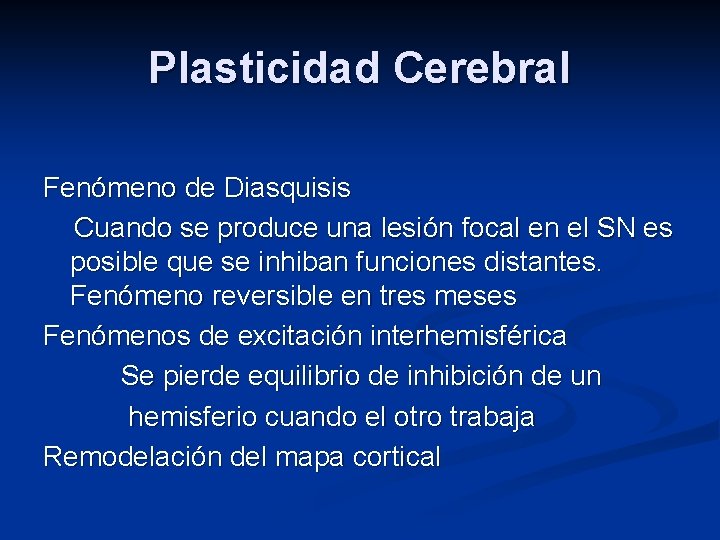 Plasticidad Cerebral

Fenómeno de Diasquisis

Cuando se produce una lesión focal en el SN es posible que se inhiban funciones distantes. Fenómeno reversible en tres meses

Fenómenos de excitación interhemisférica

Se pierde equilibrio de inhibición de un hemisferio cuando el otro trabaja

Remodelación del mapa cortical